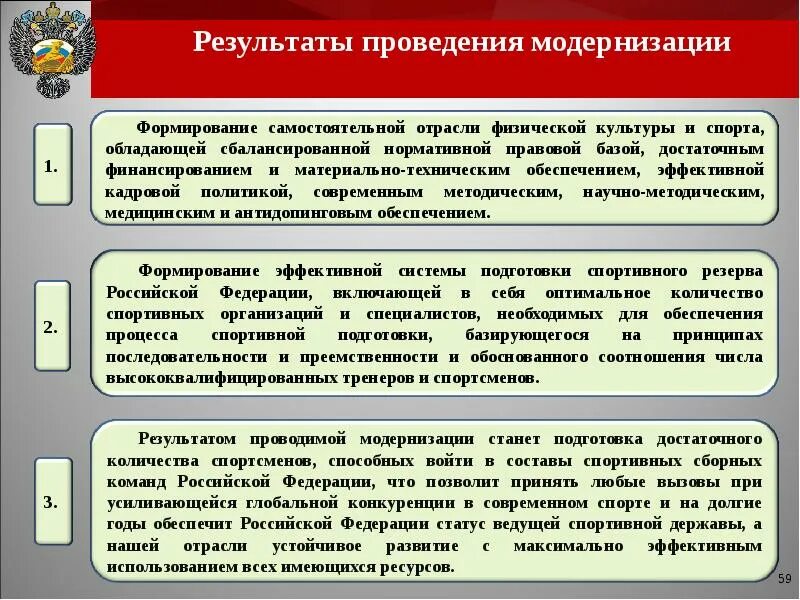 Результаты проведения модернизации

1.

Формирование самостоятельной отрасли физической культуры и спорта, обладающей сбалансированной нормативной правовой базой, достаточным финансированием и материально-техническим обеспечением, эффективной кадровой политикой, современным методическим, научно-методическим, медицинским и антидопинговым обеспечением.

2.

Формирование эффективной системы подготовки спортивного резерва Российской Федерации, включающей в себя оптимальное количество спортивных организаций и специалистов, необходимых для обеспечения процесса спортивной подготовки, базирующегося на принципах последовательности и преемственности и обоснованного соотношения числа высококвалифицированных тренеров и спортсменов.

3.

Результатом проводимой модернизации станет подготовка достаточного количества спортсменов, способных войти в составы спортивных сборных команд Российской Федерации, что позволит принять любые вызовы при усиливающейся глобальной конкуренции в современном спорте и на долгие годы обеспечит Российской Федерации статус ведущей спортивной державы, а нашей отрасли устойчивое развитие с максимально эффективным использованием всех имеющихся ресурсов.

59